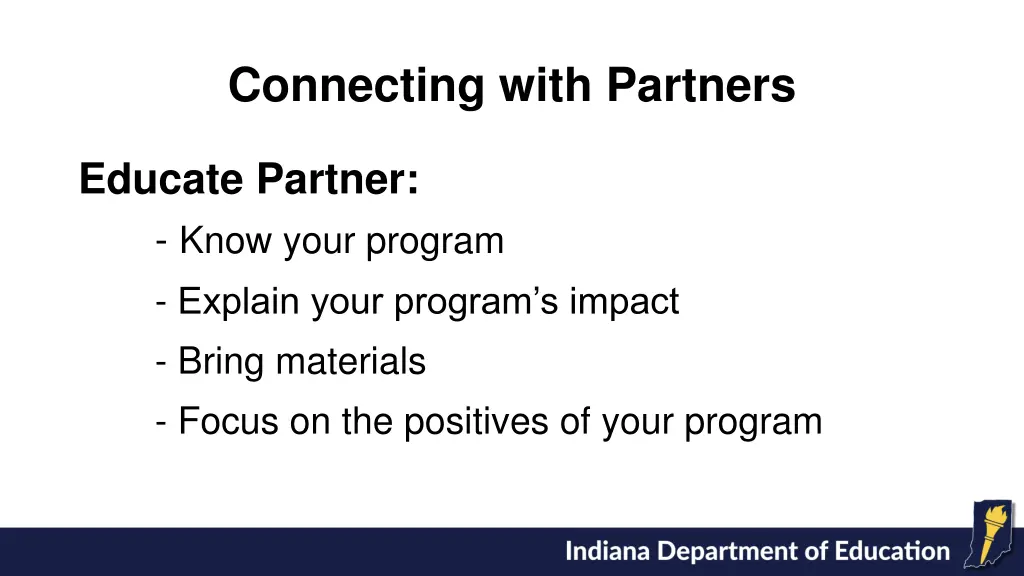 Connecting with Partners

Educate Partner:

- Know your program
- Explain your program’s impact
- Bring materials
- Focus on the positives of your program

Indiana Department of Education